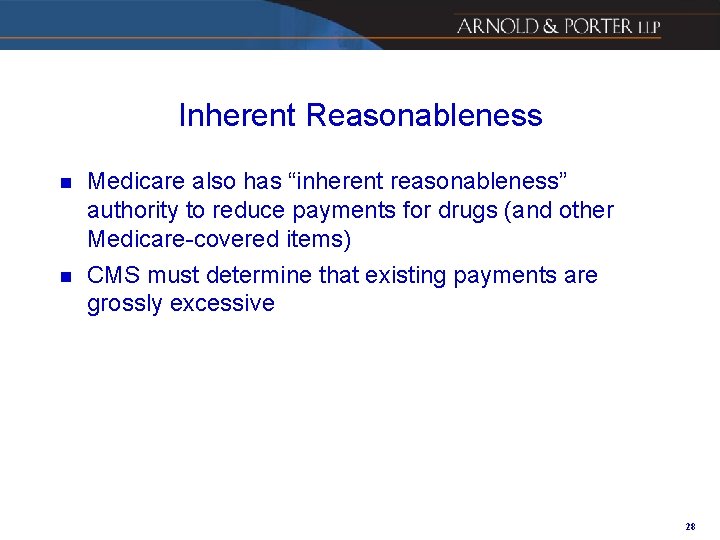 ARNOLD & PORTER LLP

Inherent Reasonableness

- Medicare also has “inherent reasonableness” authority to reduce payments for drugs (and other Medicare-covered items)
- CMS must determine that existing payments are grossly excessive

28